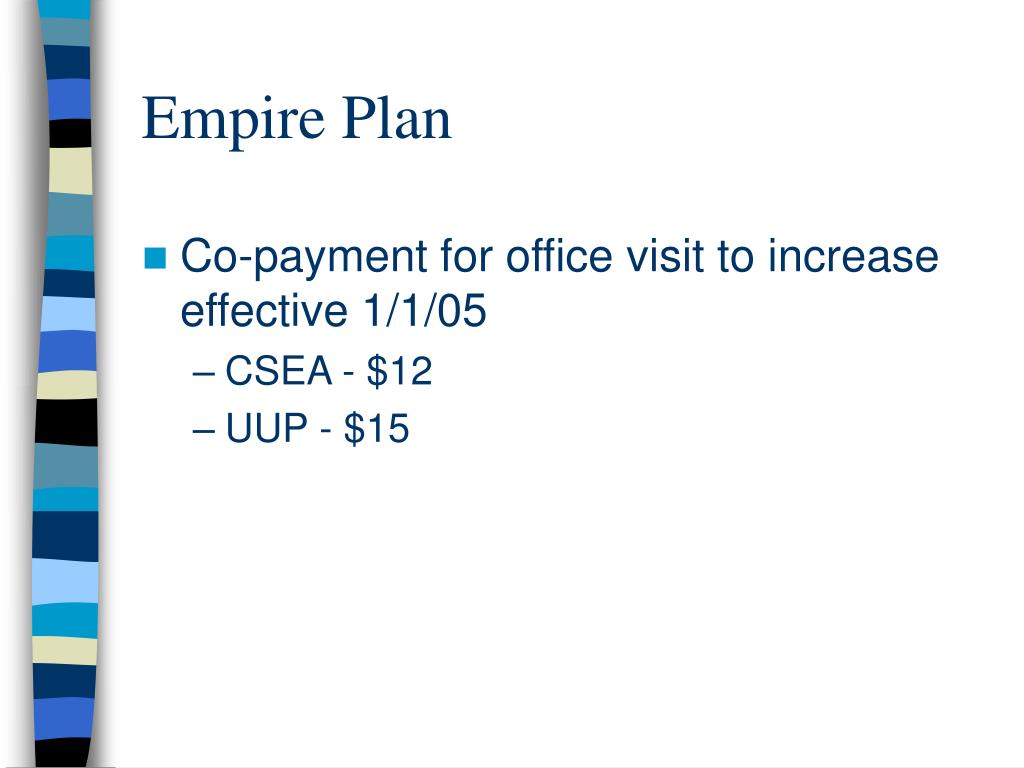 Empire Plan

Co-payment for office visit to increase effective 1/1/05

– CSEA - \$12

– UUP - \$15